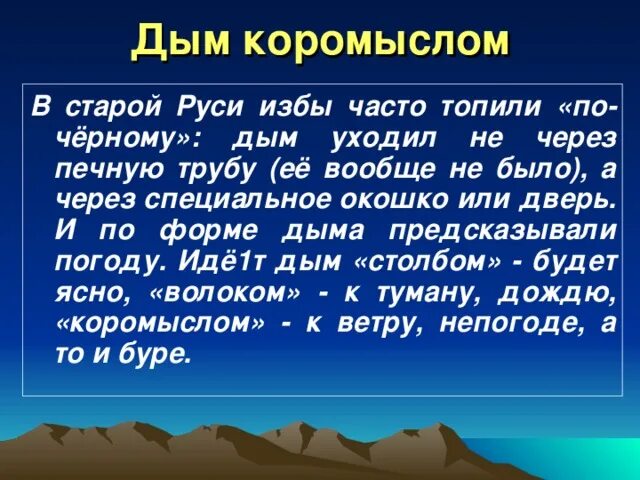 Дым коромыслом

В старой Руси избы часто топили «по-чёрному»: дым уходил не через печную трубу (её вообще не было), а через специальное окошко или дверь. И по форме дыма предсказывали погоду. Идё1т дым «столбом» - будет ясно, «волоком» - к туману, дождю, «коромыслом» - к ветру, непогоде, а то и буре.